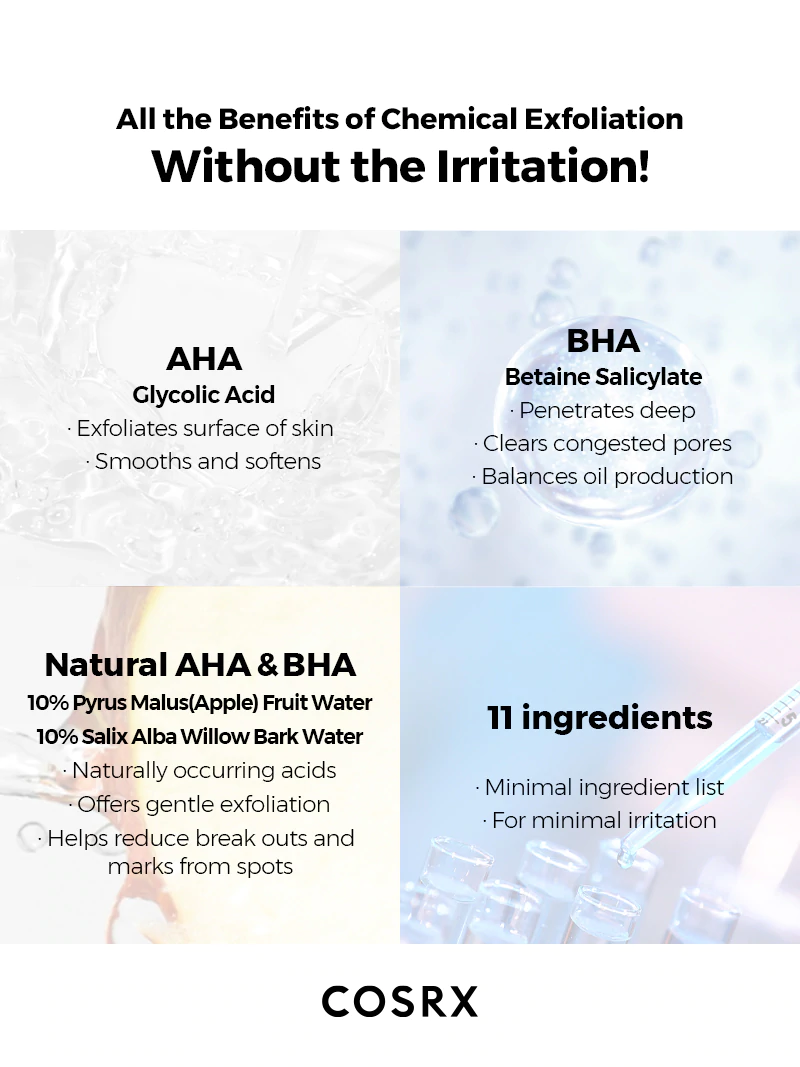 All the Benefits of Chemical Exfoliation
Without the Irritation!

AHA
Glycolic Acid
· Exfoliates surface of skin
· Smooths and softens

BHA
Betaine Salicylate
· Penetrates deep
· Clears congested pores
· Balances oil production

Natural AHA & BHA
10% Pyrus Malus(Apple) Fruit Water
10% Salix Alba Willow Bark Water
· Naturally occurring acids
· Offers gentle exfoliation
· Helps reduce break outs and marks from spots

11 ingredients
· Minimal ingredient list
· For minimal irritation

COSRX